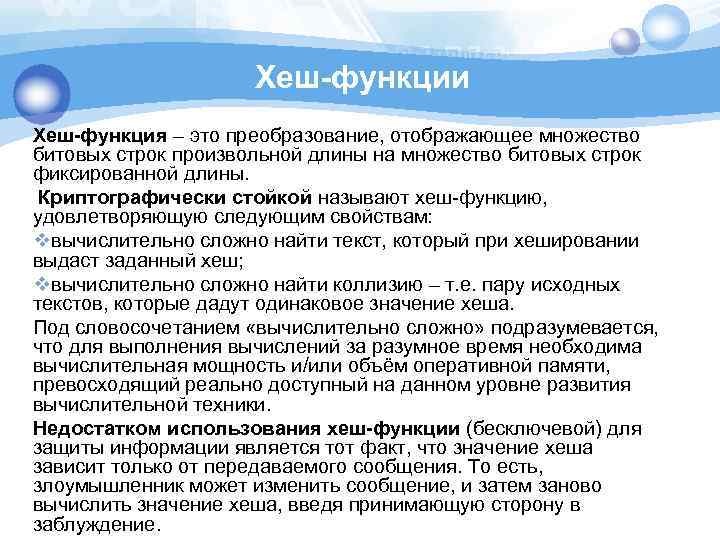 Хеш-функции

Хеш-функция – это преобразование, отображающее множество битовых строк произвольной длины на множество битовых строк фиксированной длины.

Криптографически стойкой называют хеш-функцию, удовлетворяющую следующим свойствам:

❖вычислительно сложно найти текст, который при хешировании выдаст заданный хеш;

❖вычислительно сложно найти коллизию – т.е. пару исходных текстов, которые дадут одинаковое значение хеша.

Под словосочетанием «вычислительно сложно» подразумевается, что для выполнения вычислений за разумное время необходима вычислительная мощность и/или объём оперативной памяти, превосходящий реально доступный на данном уровне развития вычислительной техники.

Недостатком использования хеш-функции (бесключевой) для защиты информации является тот факт, что значение хеша зависит только от передаваемого сообщения. То есть, злоумышленник может изменить сообщение, и затем заново вычислить значение хеша, введя принимающую сторону в заблуждение.